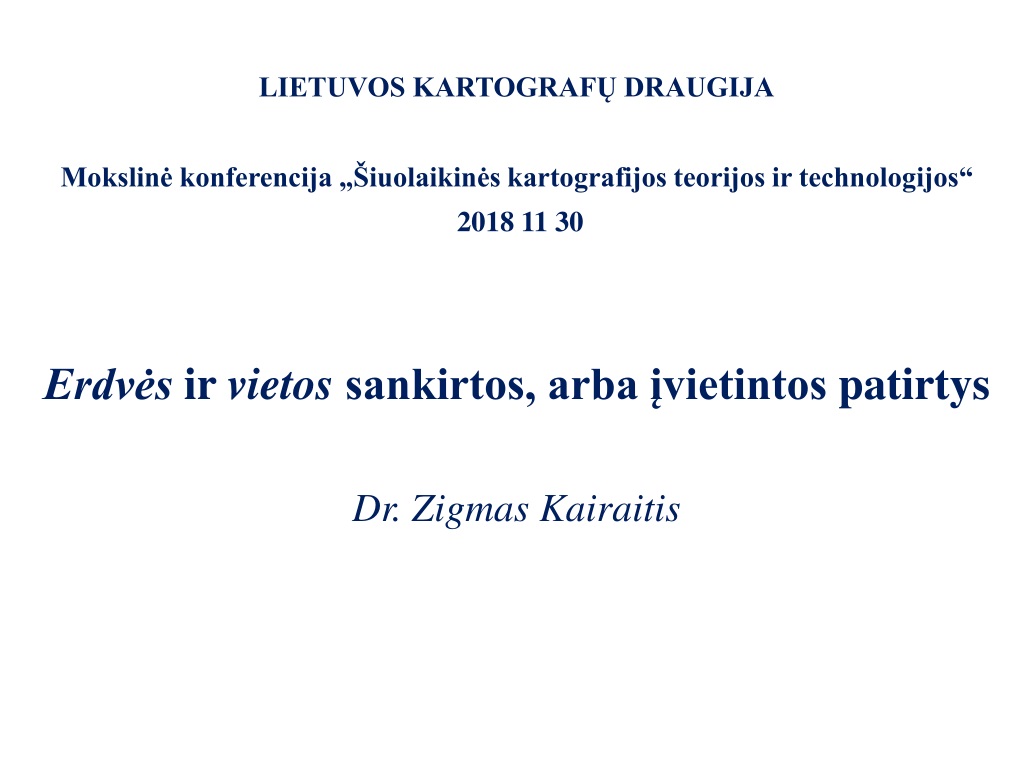 LIETUVOS KARTOGRAFŲ DRAUGIJA

Mokslinė konferencija „Šiuolaikinės kartografijos teorijos ir technologijos“
2018 11 30

Erdvės ir vietos sankirtos, arba įvietintos patirtys

Dr. Zigmas Kairaitis